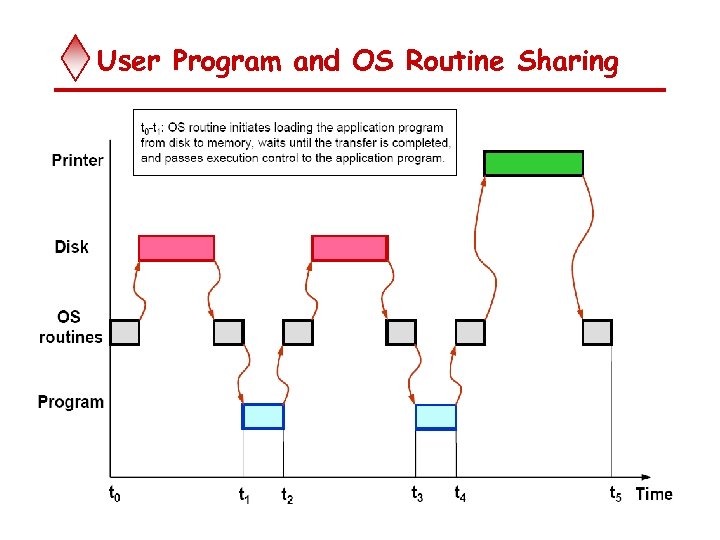 User Program and OS Routine Sharing

$t_0$-$t_1$: OS routine initiates loading the application program from disk to memory, waits until the transfer is completed, and passes execution control to the application program.

Printer

Disk

OS routines

Program

$t_0$ $t_1$ $t_2$ $t_3$ $t_4$ $t_5$ Time